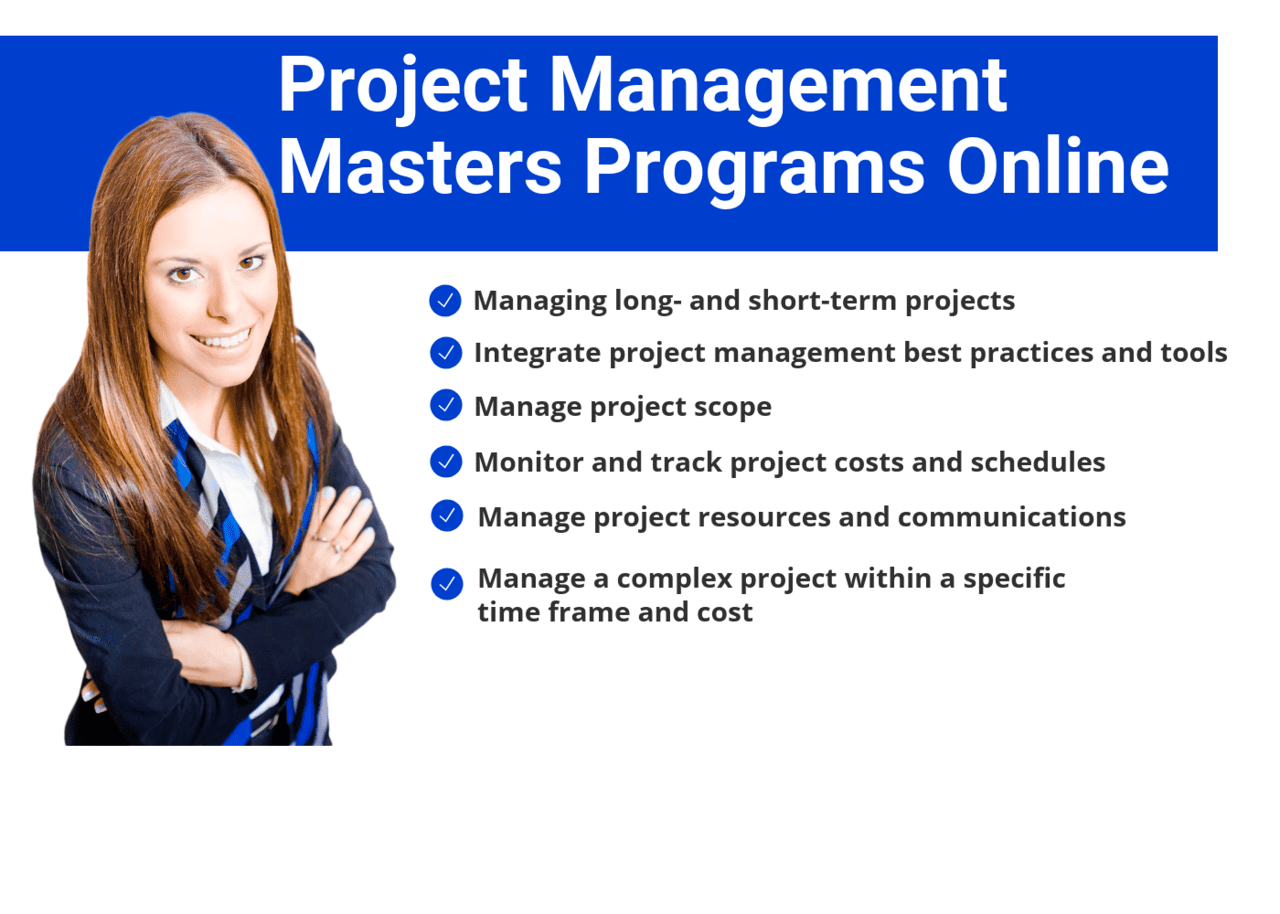 Project Management Masters Programs Online

Managing long- and short-term projects

Integrate project management best practices and tools

Manage project scope

Monitor and track project costs and schedules

Manage project resources and communications

Manage a complex project within a specific time frame and cost